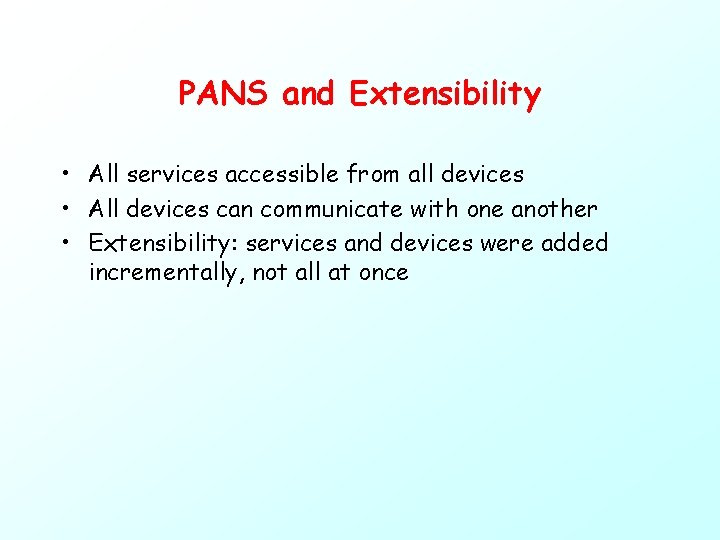 PANS and Extensibility

• All services accessible from all devices
• All devices can communicate with one another
• Extensibility: services and devices were added incrementally, not all at once